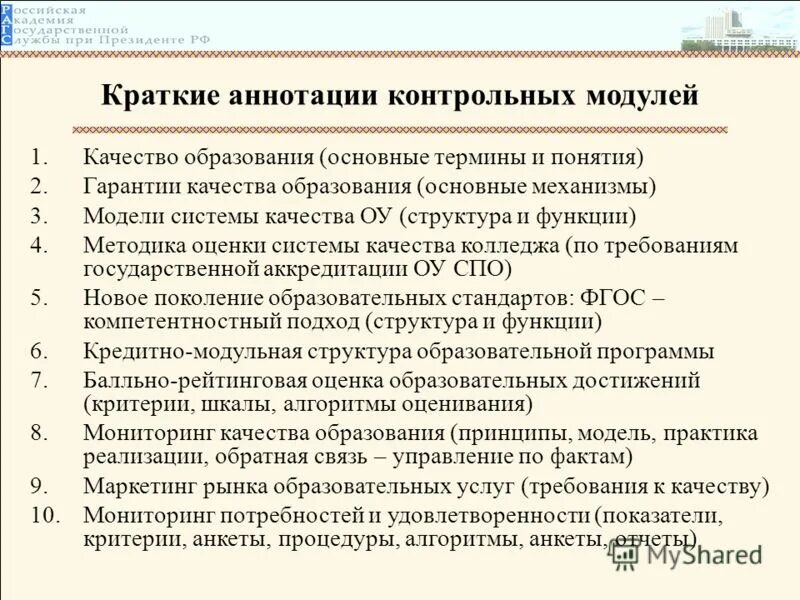 Российская
Академия
Государственной
Службы при Президенте РФ

Краткие аннотации контрольных модулей

1. Качество образования (основные термины и понятия)
2. Гарантии качества образования (основные механизмы)
3. Модели системы качества ОУ (структура и функции)
4. Методика оценки системы качества колледжа (по требованиям государственной аккредитации ОУ СПО)
5. Новое поколение образовательных стандартов: ФГОС – компетентностный подход (структура и функции)
6. Кредитно-модульная структура образовательной программы
7. Балльно-рейтинговая оценка образовательных достижений (критерии, шкалы, алгоритмы оценивания)
8. Мониторинг качества образования (принципы, модель, практика реализации, обратная связь – управление по фактам)
9. Маркетинг рынка образовательных услуг (требования к качеству)
10. Мониторинг потребностей и удовлетворенности (показатели, критерии, анкеты, процедуры, алгоритмы, анкеты, отчеты)

MyShared